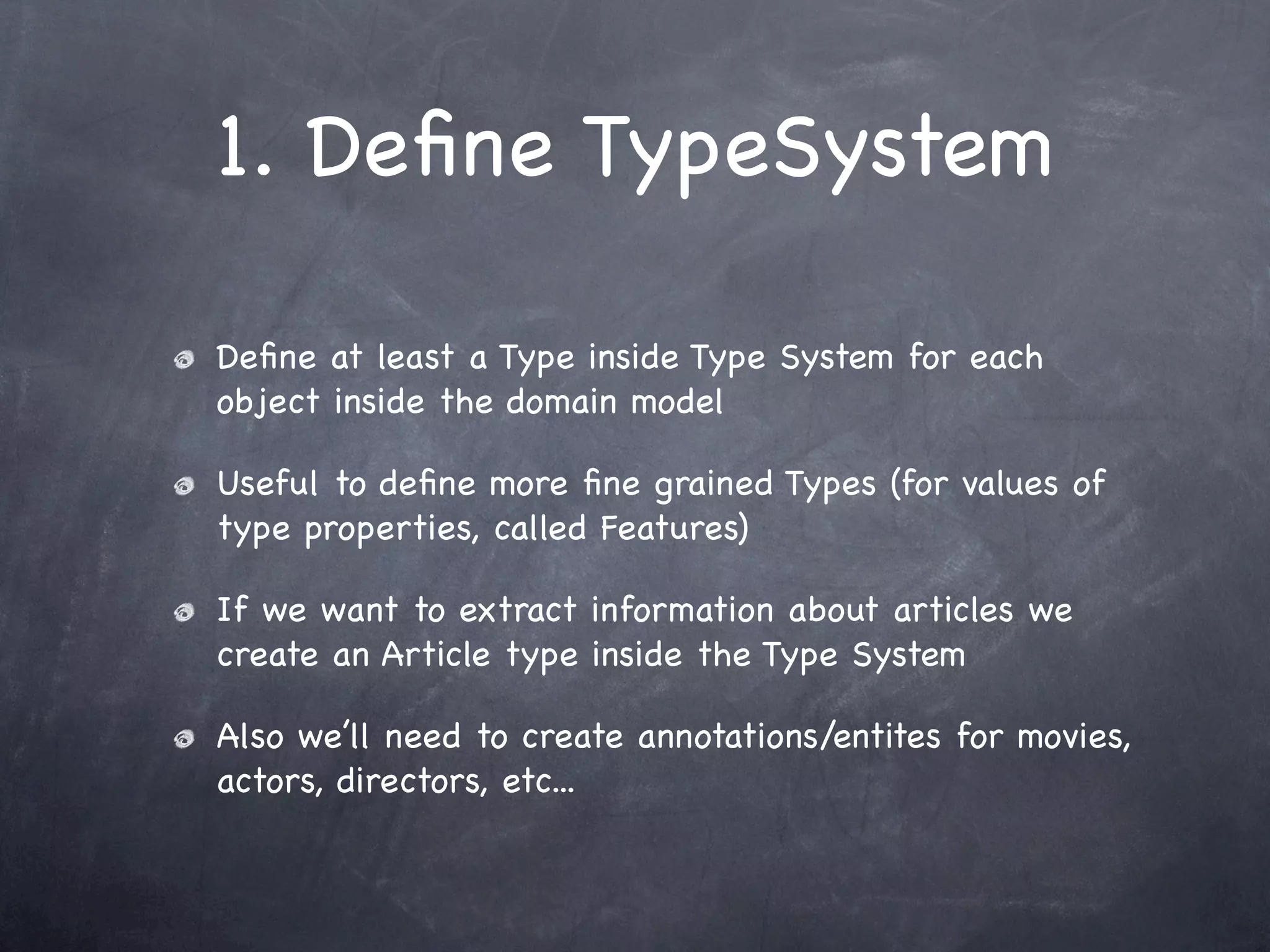 1. Define TypeSystem

Define at least a Type inside Type System for each object inside the domain model

Useful to define more fine grained Types (for values of type properties, called Features)

If we want to extract information about articles we create an Article type inside the Type System

Also we'll need to create annotations/entites for movies, actors, directors, etc...